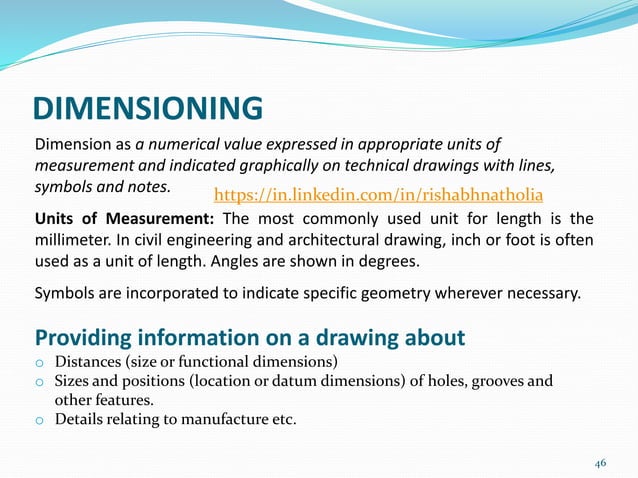 DIMENSIONING

Dimension as a numerical value expressed in appropriate units of measurement and indicated graphically on technical drawings with lines, symbols and notes.

https://in.linkedin.com/in/rishabhnatholia

Units of Measurement: The most commonly used unit for length is the millimeter. In civil engineering and architectural drawing, inch or foot is often used as a unit of length. Angles are shown in degrees.

Symbols are incorporated to indicate specific geometry wherever necessary.

Providing information on a drawing about

o Distances (size or functional dimensions)
o Sizes and positions (location or datum dimensions) of holes, grooves and other features.
o Details relating to manufacture etc.

46